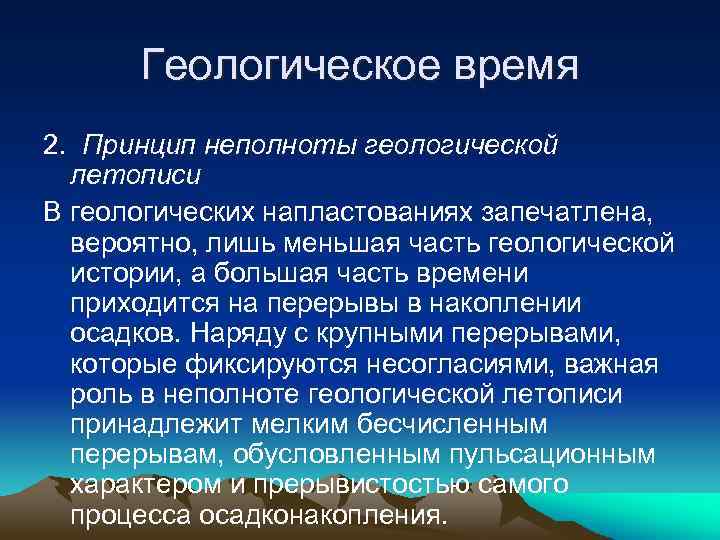 Геологическое время

2. Принцип неполноты геологической летописи

В геологических напластованиях запечатлена, вероятно, лишь меньшая часть геологической истории, а большая часть времени приходится на перерывы в накоплении осадков. Наряду с крупными перерывами, которые фиксируются несогласиями, важная роль в неполноте геологической летописи принадлежит мелким бесчисленным перерывам, обусловленным пульсационным характером и прерывистостью самого процесса осадконакопления.